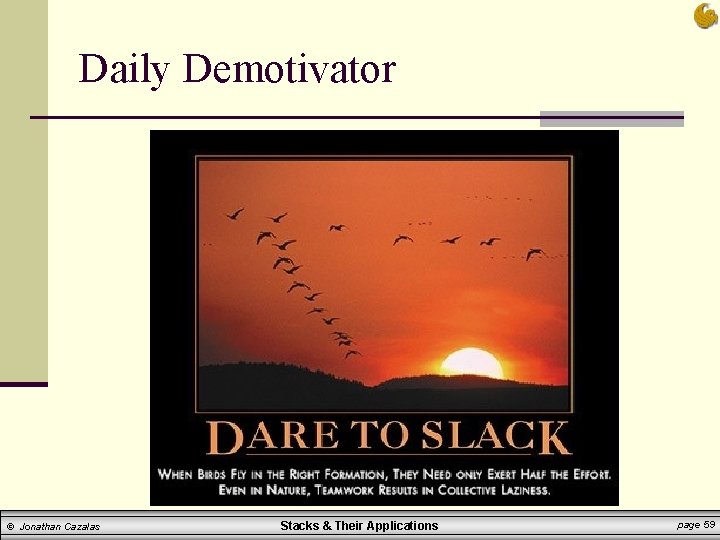 Daily Demotivator

DARE TO SLACK

WHEN BIRDS FLY IN THE RIGHT FORMATION, THEY NEED ONLY EXERT HALF THE EFFORT. EVEN IN NATURE, TEAMWORK RESULTS IN COLLECTIVE LAZINESS.

© Jonathan Cazalas Stacks & Their Applications page 59